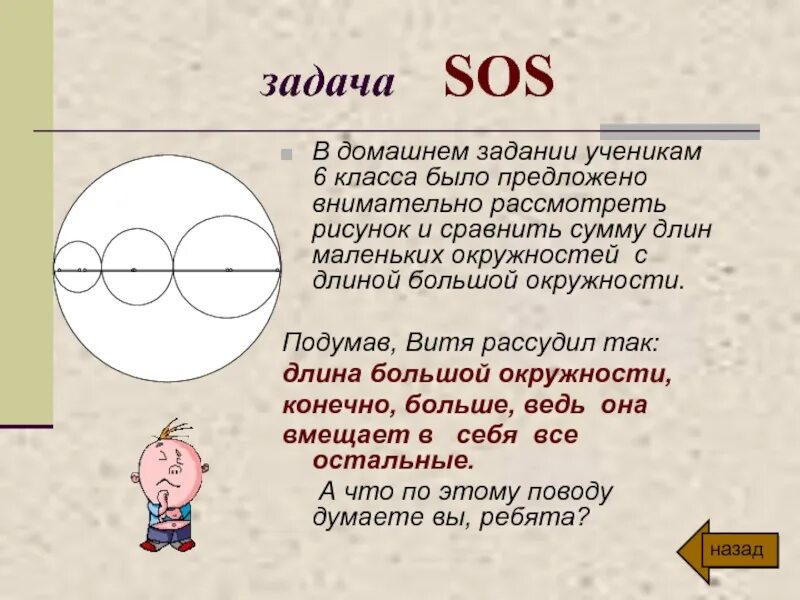 задача SOS

В домашнем задании ученикам 6 класса было предложено внимательно рассмотреть рисунок и сравнить сумму длин маленьких окружностей с длиной большой окружности.

Подумав, Витя рассудил так:
длина большой окружности, конечно, больше, ведь она вмещает в себя все остальные.
А что по этому поводу думаете вы, ребята?

назад